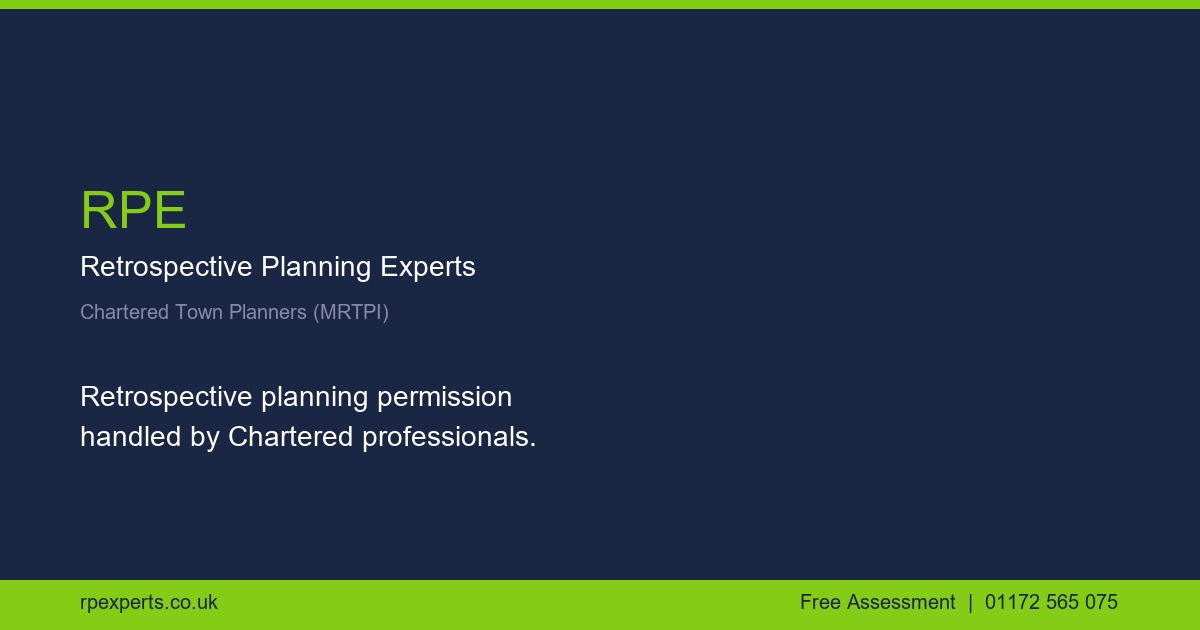 RPE

Retrospective Planning Experts

Chartered Town Planners (MRTPI)

Retrospective planning permission handled by Chartered professionals.

rpexperts.co.uk

Free Assessment | 01172 565 075